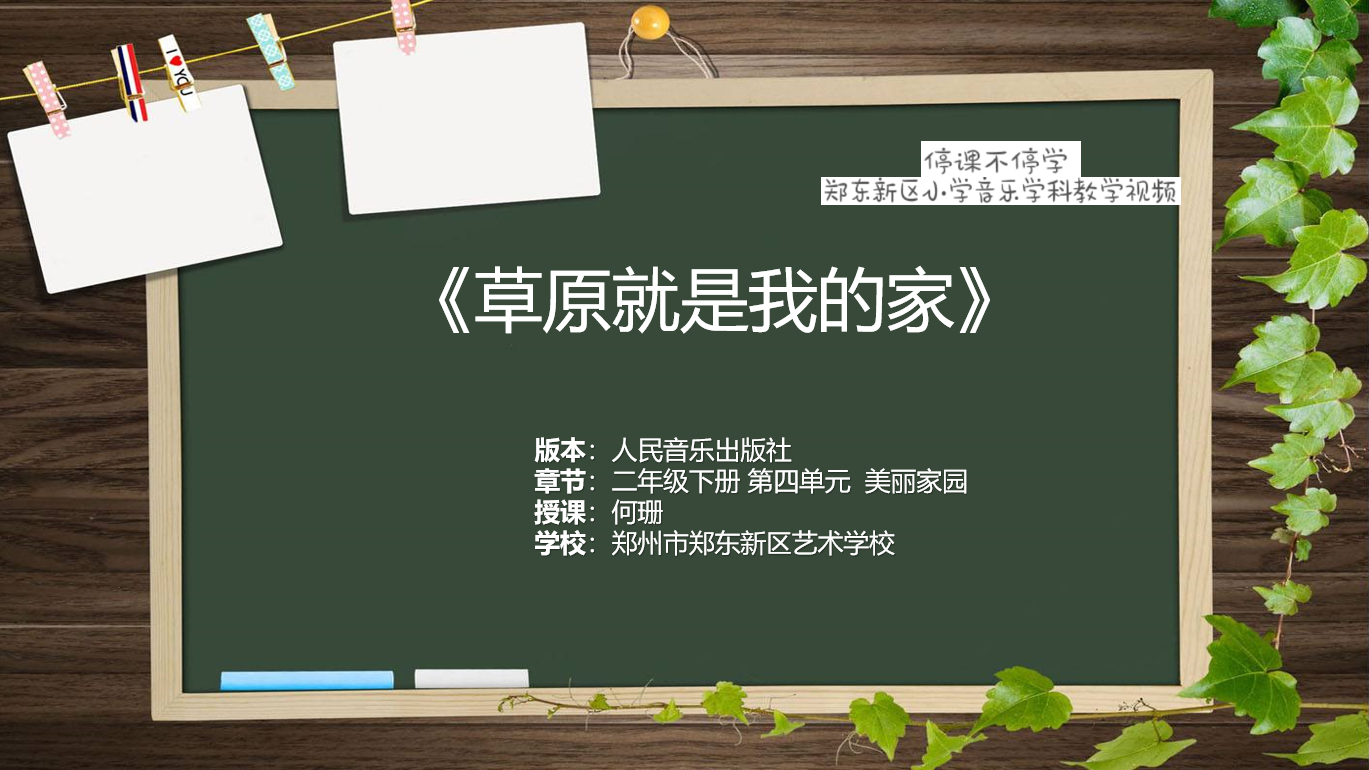 I ♥ YOU

停课不停学
郑东新区小学音乐学科教学视频

《草原就是我的家》

版本：人民音乐出版社
章节：二年级下册 第四单元 美丽家园
授课：何珊
学校：郑州市郑东新区艺术学校